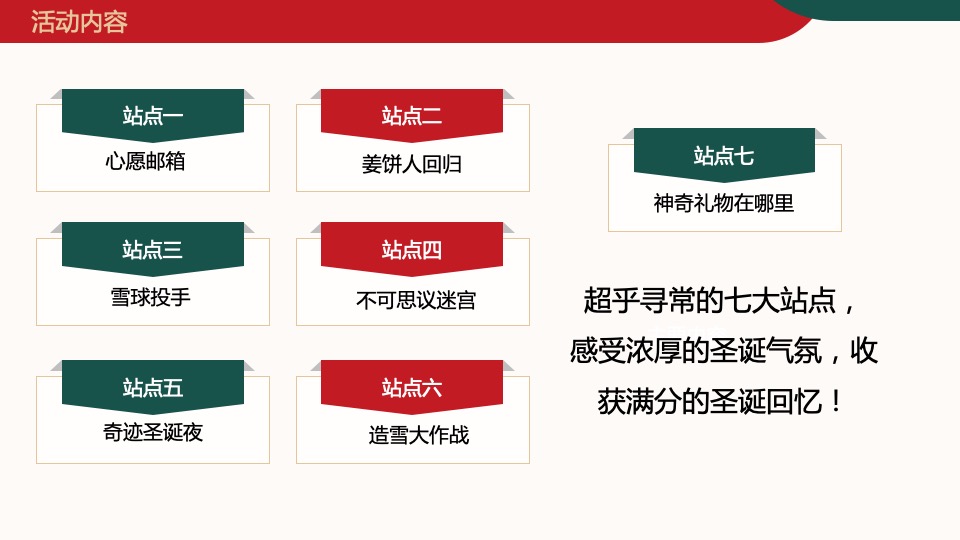 活动内容

站点一
心愿邮箱

站点二
姜饼人回归

站点三
雪球投手

站点四
不可思议迷宫

站点五
奇迹圣诞夜

站点六
造雪大作战

站点七
神奇礼物在哪里

超乎寻常的七大站点，感受浓厚的圣诞气氛，收获满分的圣诞回忆！